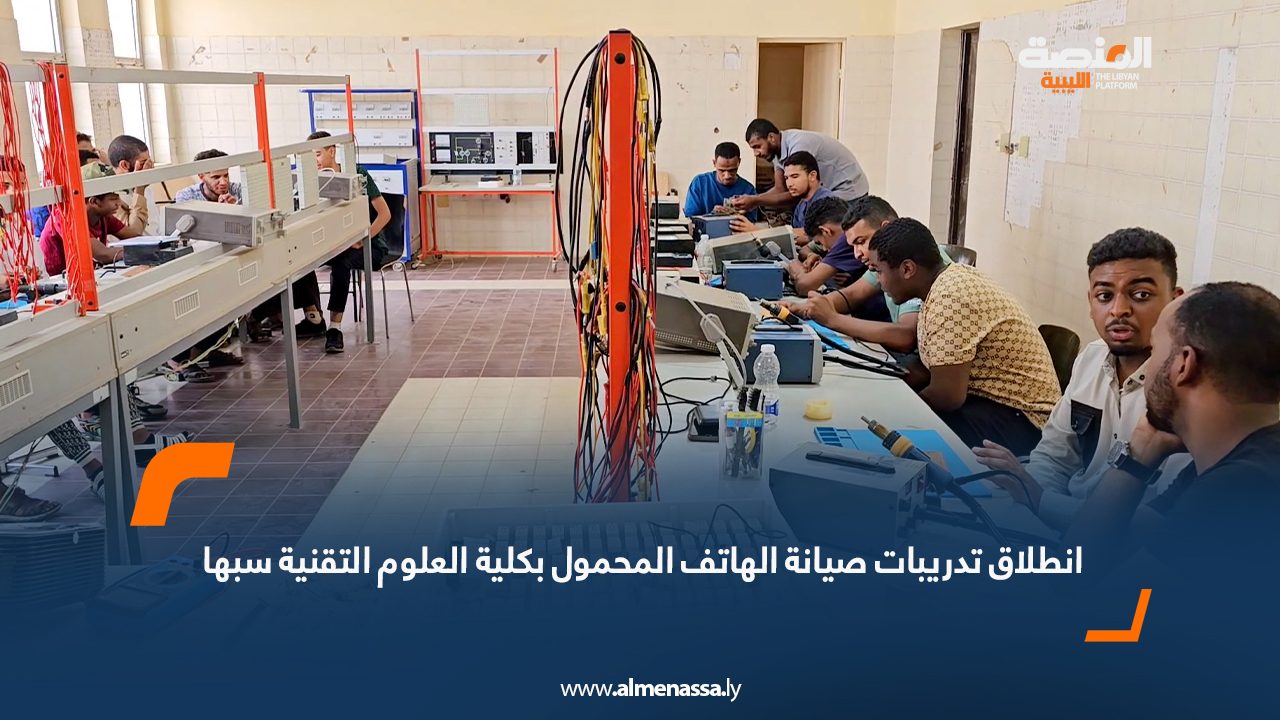 المنصة الليبية THE LIBYAN PLATFORM

انطلاق تدريبات صيانة الهاتف المحمول بكلية العلوم التقنية سبها

www.almenassa.ly